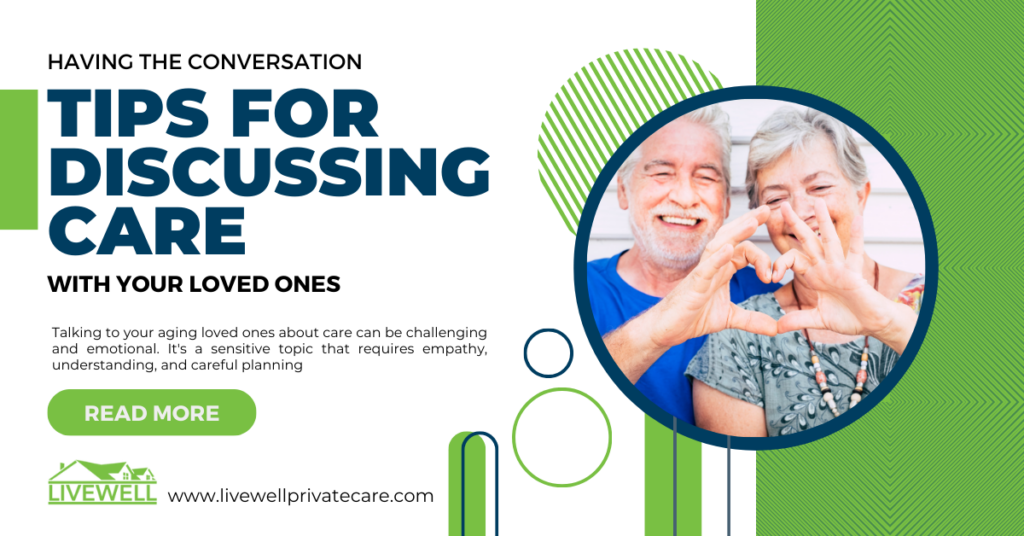 HAVING THE CONVERSATION

TIPS FOR DISCUSSING CARE

WITH YOUR LOVED ONES

Talking to your aging loved ones about care can be challenging and emotional. It's a sensitive topic that requires empathy, understanding, and careful planning

READ MORE

LIVEWELL

www.livewellprivatecare.com